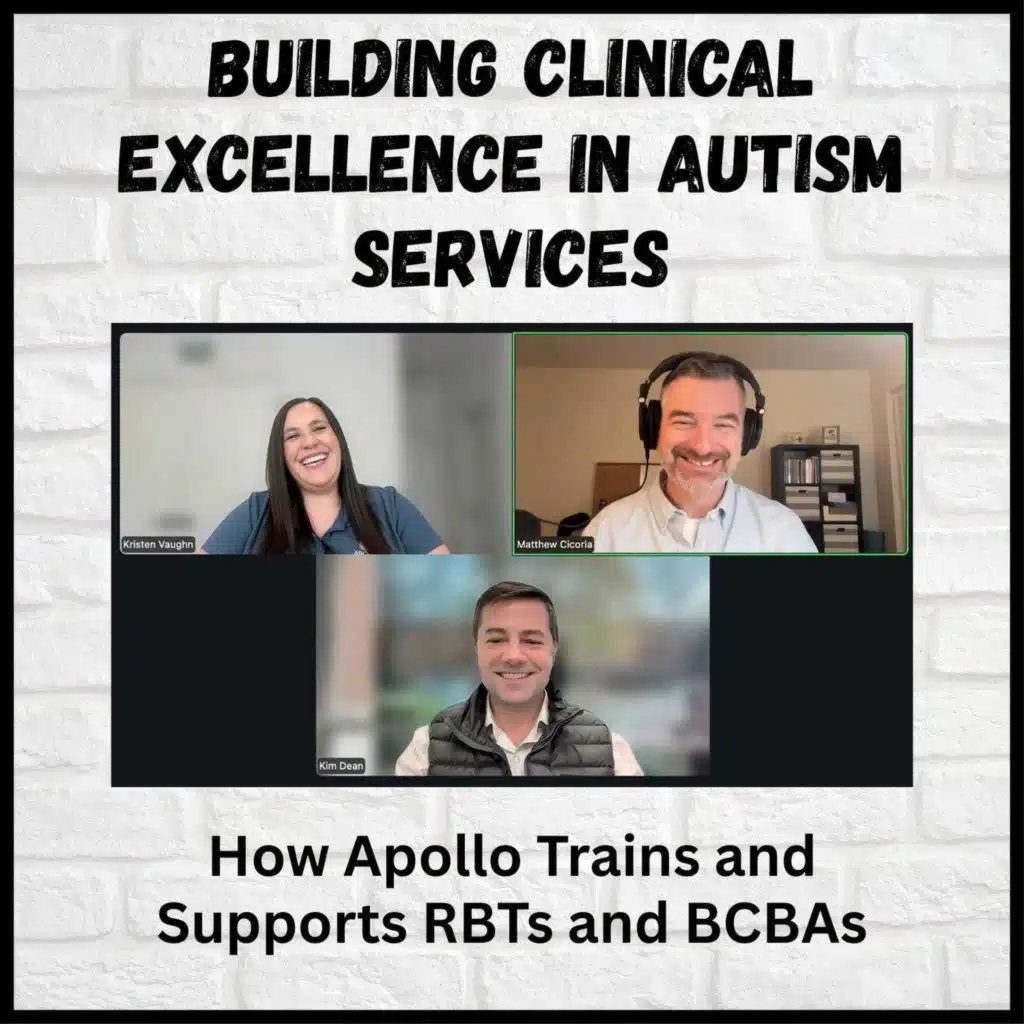 BUILDING CLINICAL EXCELLENCE IN AUTISM SERVICES

Kristen Vaughn

Matthew Cicoria

Kim Dean

How Apollo Trains and Supports RBTs and BCBAs